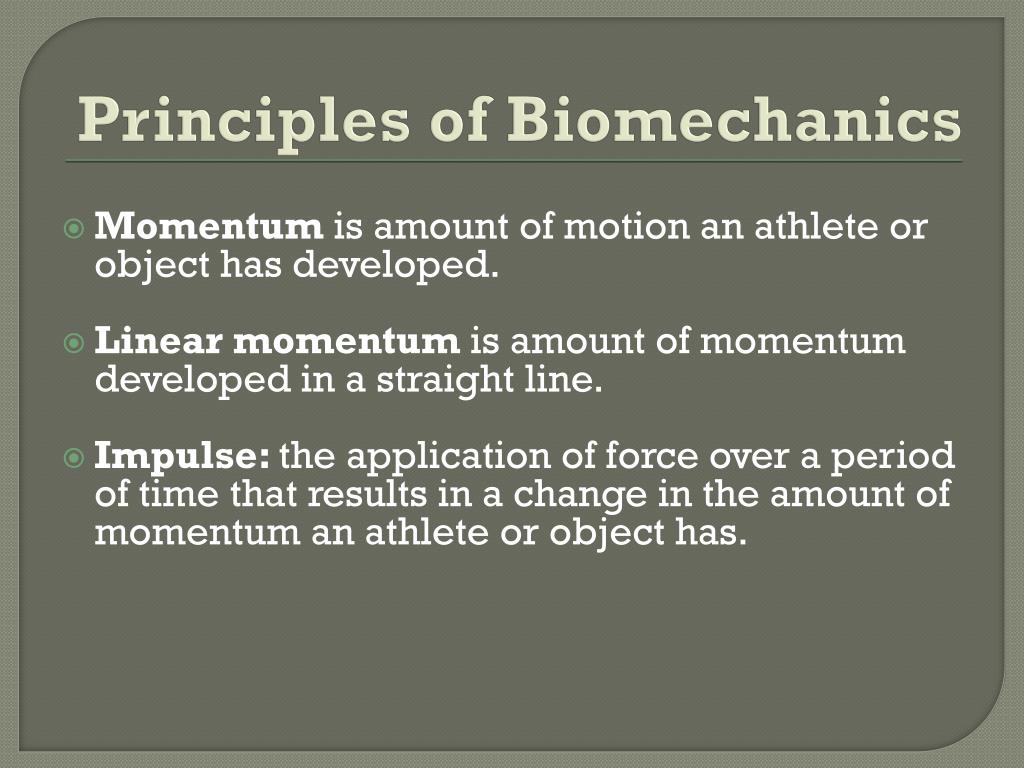 Principles of Biomechanics

Momentum is amount of motion an athlete or object has developed.

Linear momentum is amount of momentum developed in a straight line.

Impulse: the application of force over a period of time that results in a change in the amount of momentum an athlete or object has.